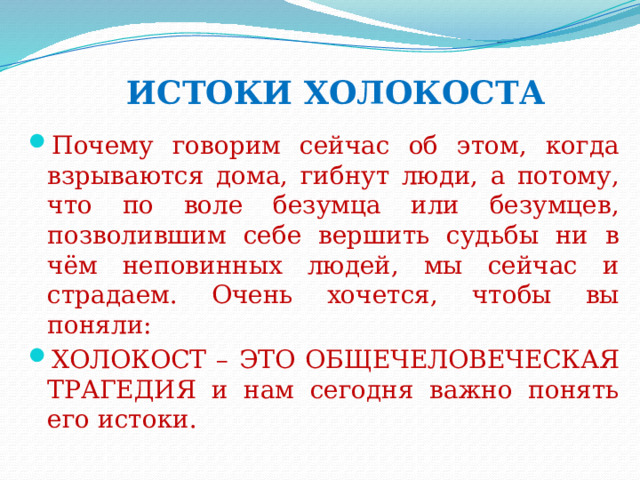 ИСТОКИ ХОЛОКОСТА

Почему говорим сейчас об этом, когда взрываются дома, гибнут люди, а потому, что по воле безумца или безумцев, позволившим себе вершить судьбы ни в чём неповинных людей, мы сейчас и страдаем. Очень хочется, чтобы вы поняли:

ХОЛОКОСТ – ЭТО ОБЩЕЧЕЛОВЕЧЕСКАЯ ТРАГЕДИЯ и нам сегодня важно понять его истоки.